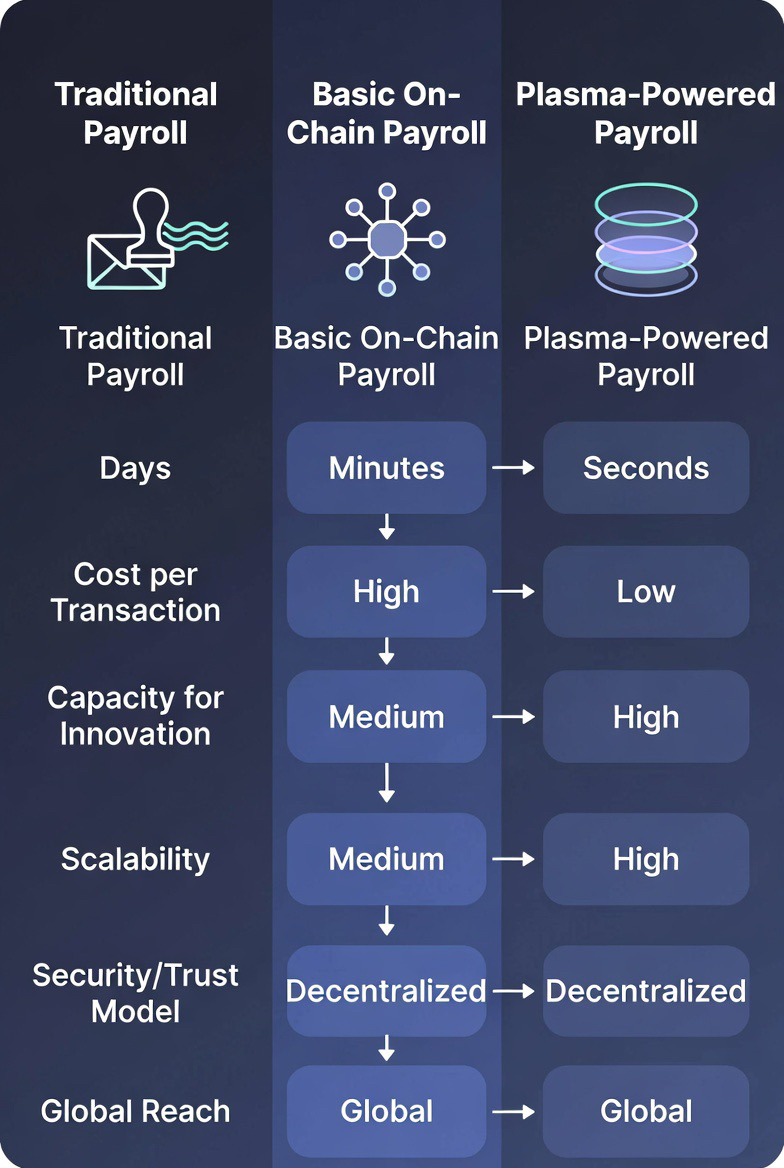 | Traditional Payroll | Basic On-Chain Payroll | Plasma-Powered Payroll |
|---|---|---|
| Traditional Payroll | Basic On-Chain Payroll | Plasma-Powered Payroll |
| Days | Minutes | Seconds |
| Cost per Transaction | High | Low |
| Capacity for Innovation | Medium | High |
| Scalability | Medium | High |
| Security/Trust Model | Decentralized | Decentralized |
| Global Reach | Global | Global |